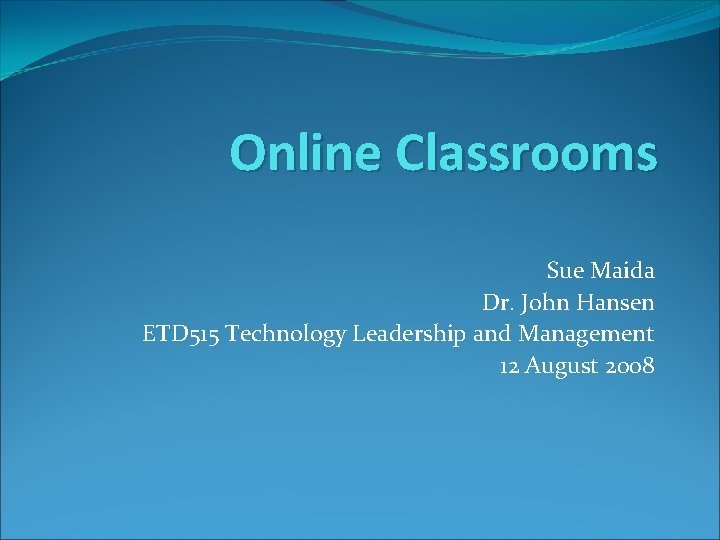 Online Classrooms

Sue Maida
Dr. John Hansen
ETD515 Technology Leadership and Management
12 August 2008